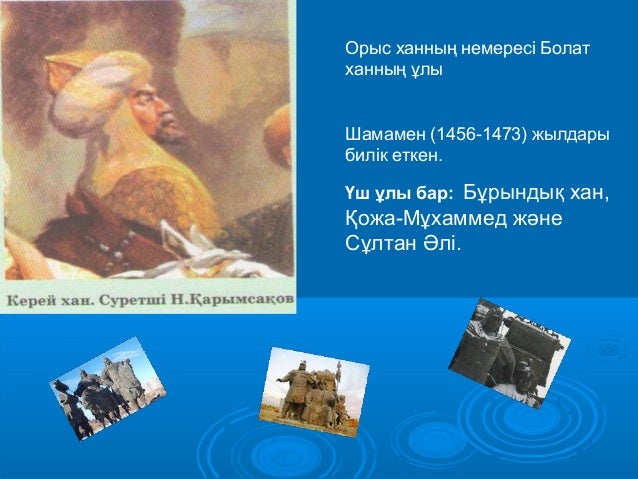 Керей хан. Суретші Н.Қарымсақов

Орыс ханның немересі Болат ханның ұлы

Шамамен (1456-1473) жылдары билік еткен.

Үш ұлы бар: Бұрындық хан, Қожа-Мұхаммед және Сұлтан Әлі.